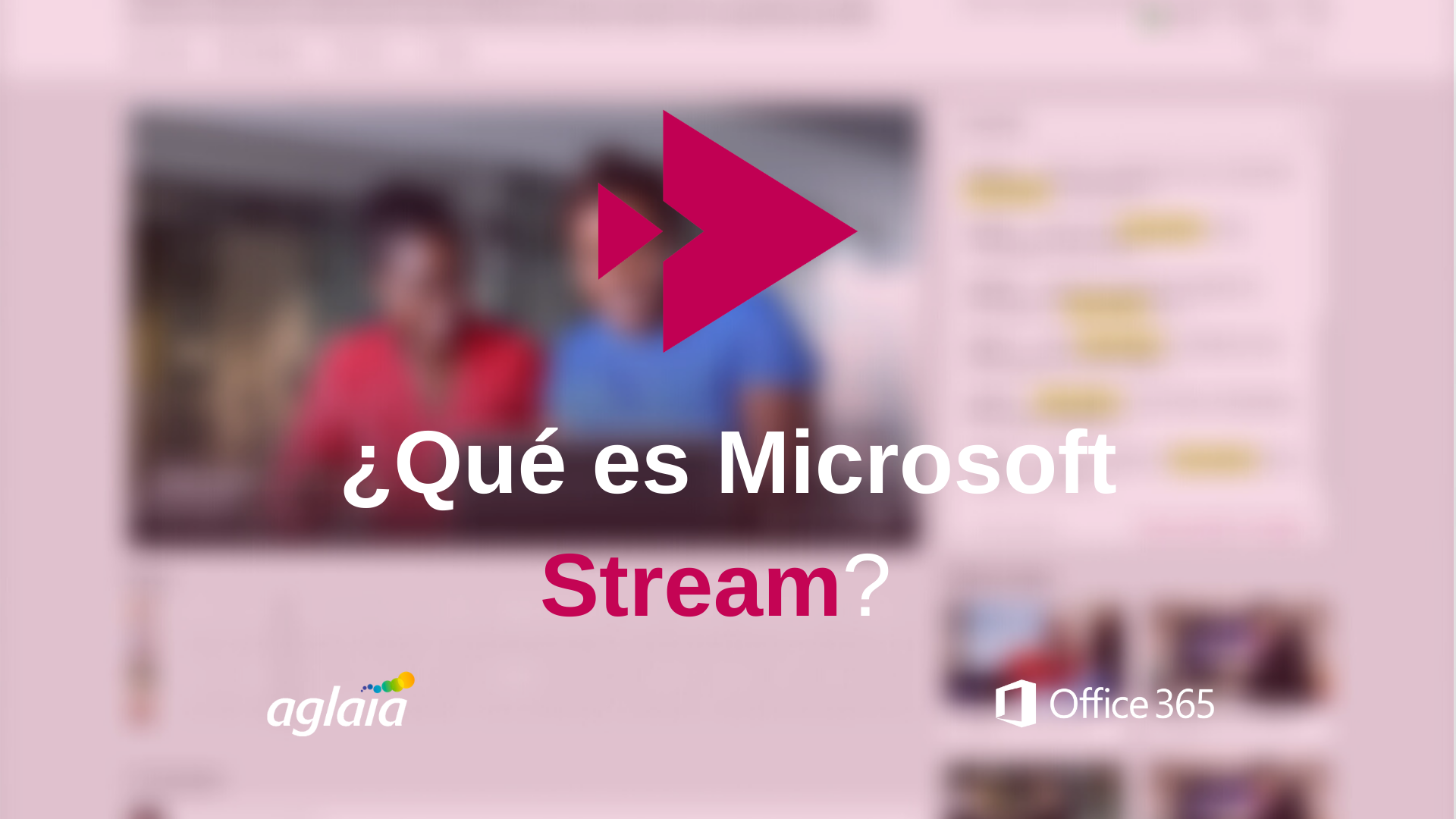 ¿Qué es Microsoft Stream?

aglaia

Office 365